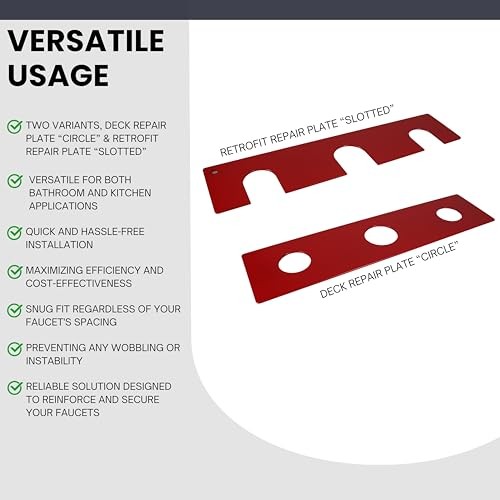 VERSATILE USAGE

TWO VARIANTS, DECK REPAIR PLATE “CIRCLE” & RETROFIT REPAIR PLATE “SLOTTED”

VERSATILE FOR BOTH BATHROOM AND KITCHEN APPLICATIONS

QUICK AND HASSLE-FREE INSTALLATION

MAXIMIZING EFFICIENCY AND COST-EFFECTIVENESS

SNUG FIT REGARDLESS OF YOUR FAUCET'S SPACING

PREVENTING ANY WOBBLING OR INSTABILITY

RELIABLE SOLUTION DESIGNED TO REINFORCE AND SECURE YOUR FAUCETS

RETROFIT REPAIR PLATE “SLOTTED”

DECK REPAIR PLATE “CIRCLE”